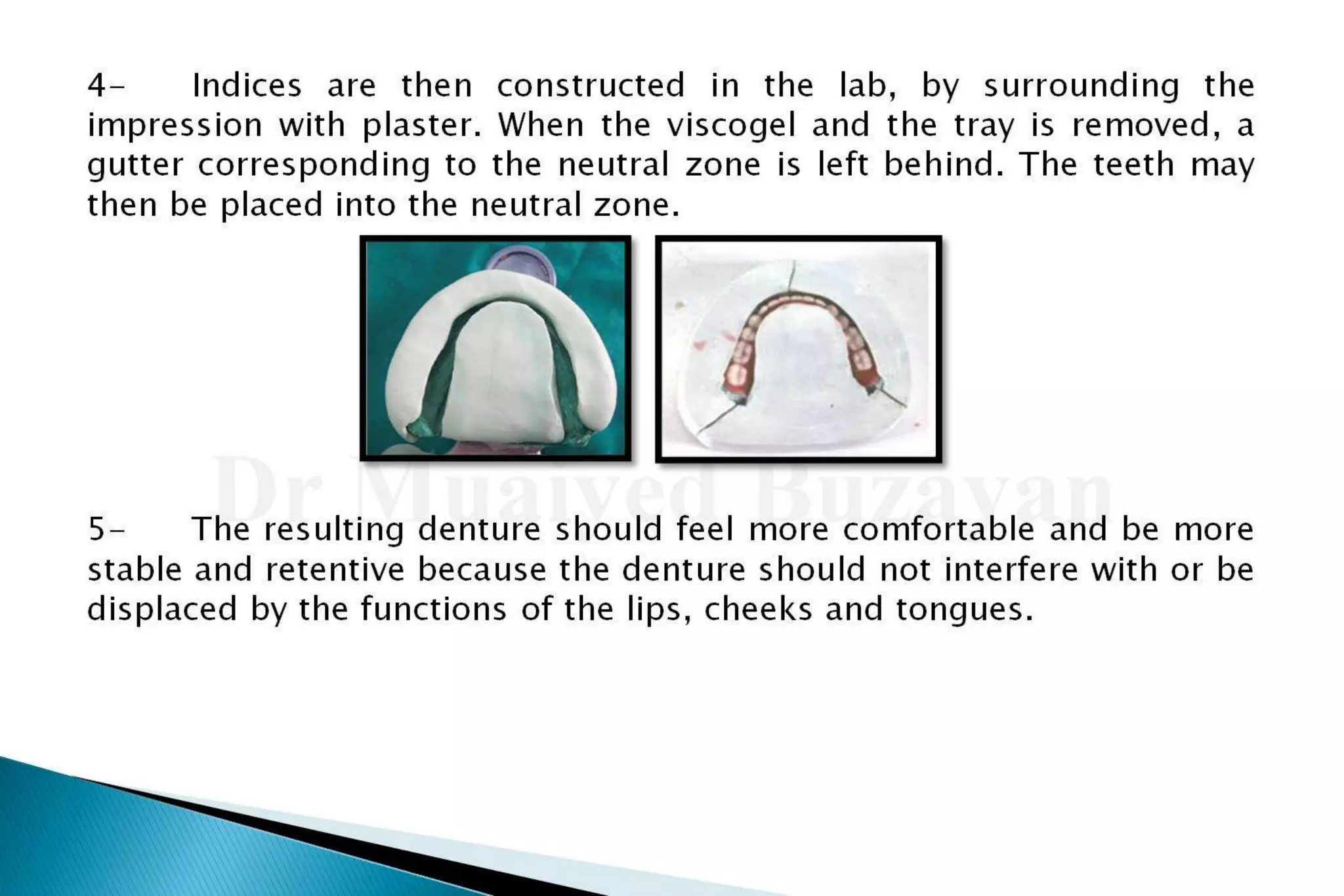 4- Indices are then constructed in the lab, by surrounding the impression with plaster. When the viscogel and the tray is removed, a gutter corresponding to the neutral zone is left behind. The teeth may then be placed into the neutral zone.

Dr Muaiyed Buzayan

5- The resulting denture should feel more comfortable and be more stable and retentive because the denture should not interfere with or be displaced by the functions of the lips, cheeks and tongues.